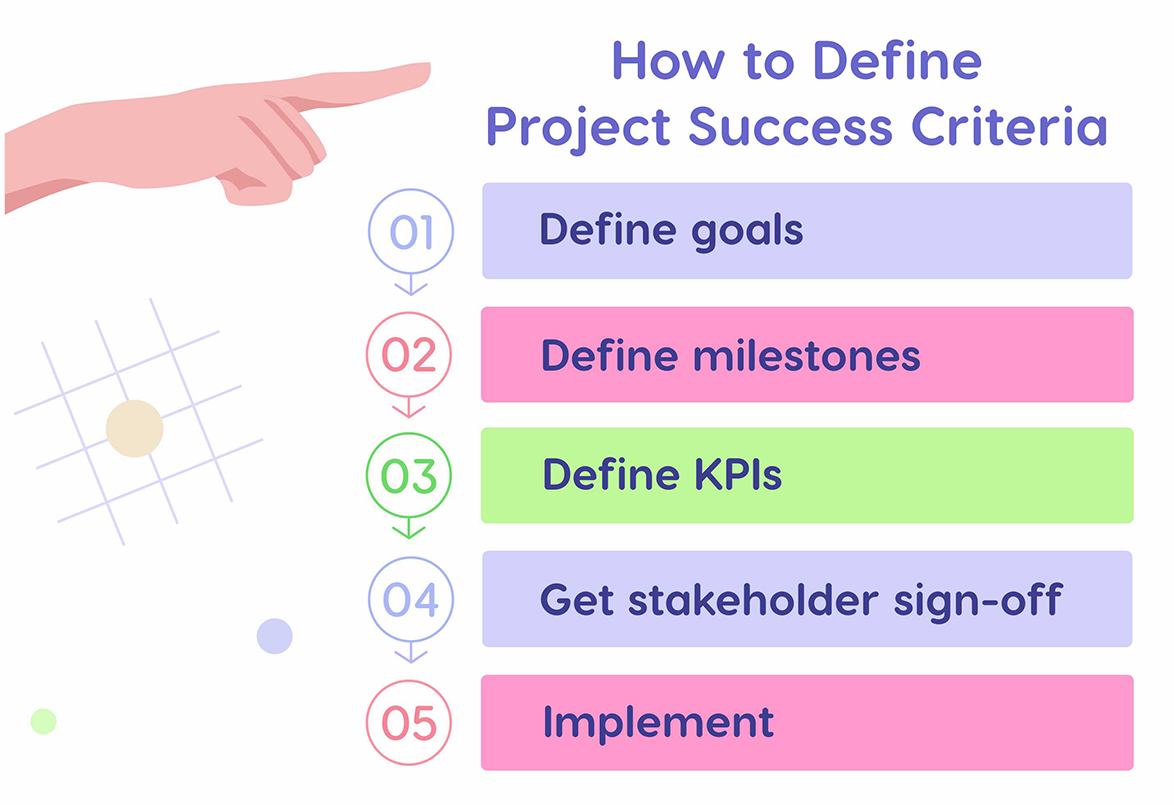 How to Define Project Success Criteria

01 Define goals

02 Define milestones

03 Define KPIs

04 Get stakeholder sign-off

05 Implement